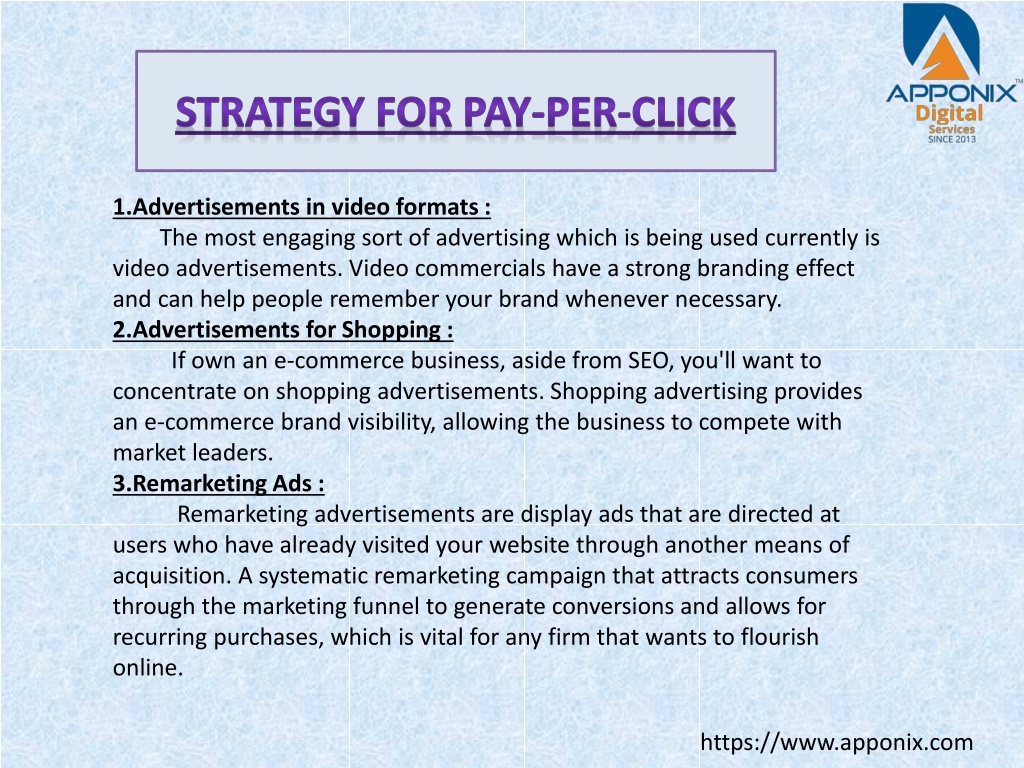 STRATEGY FOR PAY-PER-CLICK

APPONIX™ Digital Services SINCE 2013

1.Advertisements in video formats :
The most engaging sort of advertising which is being used currently is video advertisements. Video commercials have a strong branding effect and can help people remember your brand whenever necessary.
2.Advertisements for Shopping :
If own an e-commerce business, aside from SEO, you'll want to concentrate on shopping advertisements. Shopping advertising provides an e-commerce brand visibility, allowing the business to compete with market leaders.
3.Remarketing Ads :
Remarketing advertisements are display ads that are directed at users who have already visited your website through another means of acquisition. A systematic remarketing campaign that attracts consumers through the marketing funnel to generate conversions and allows for recurring purchases, which is vital for any firm that wants to flourish online.

https://www.apponix.com